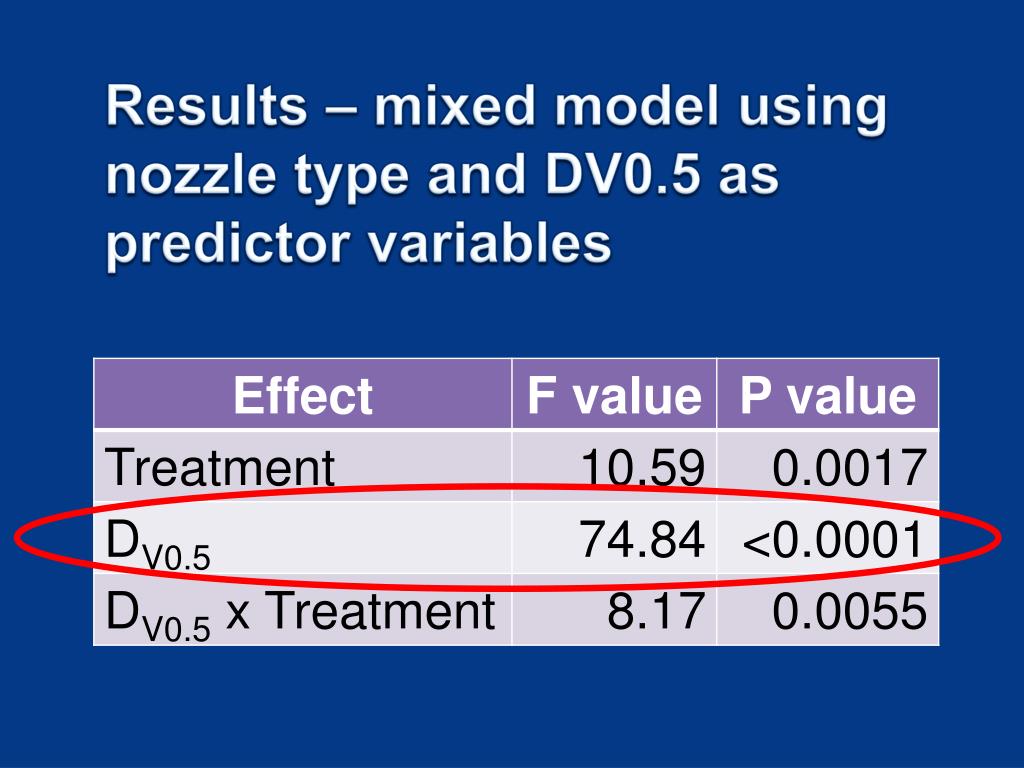 Results – mixed model using nozzle type and DV0.5 as predictor variables

| Effect | F value | P value |
|---|---|---|
| Treatment | 10.59 | 0.0017 |
| $D_{V0.5}$ | 74.84 | <0.0001 |
| $D_{V0.5}$ x Treatment | 8.17 | 0.0055 |